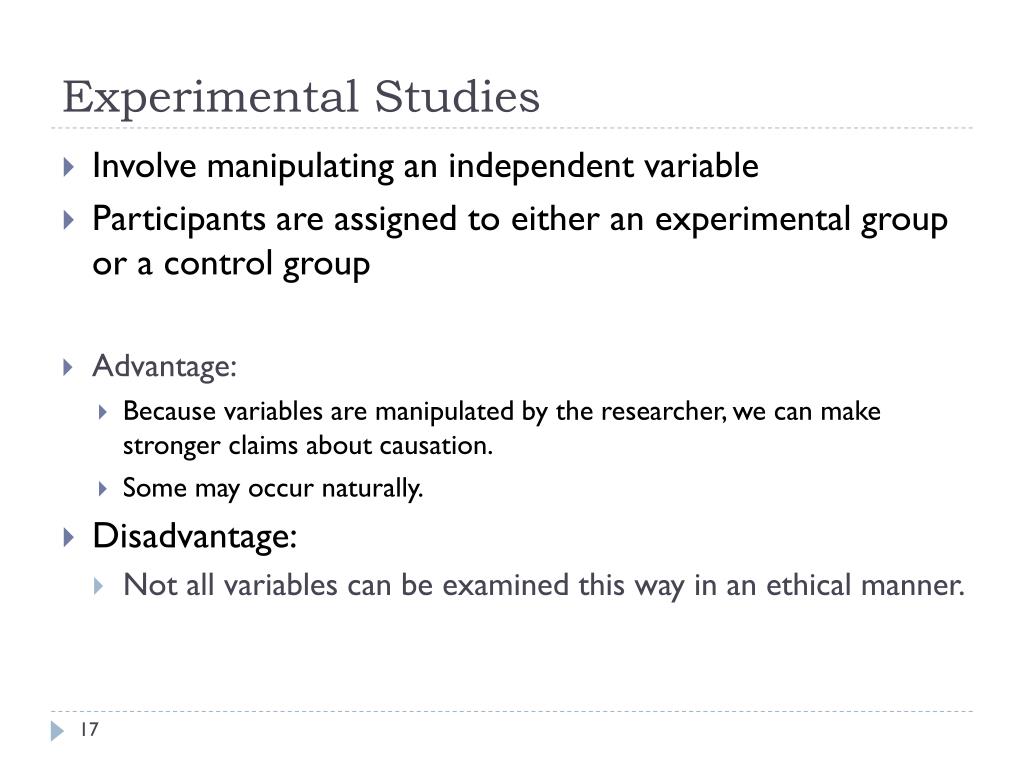 Experimental Studies

Involve manipulating an independent variable

Participants are assigned to either an experimental group or a control group

Advantage:

Because variables are manipulated by the researcher, we can make stronger claims about causation.

Some may occur naturally.

Disadvantage:

Not all variables can be examined this way in an ethical manner.

17